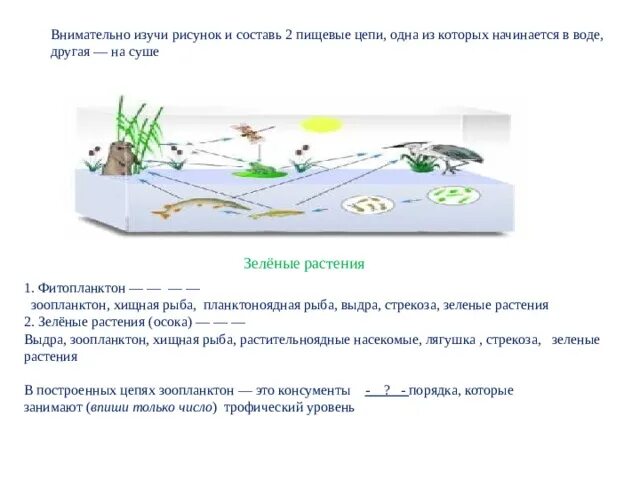 Внимательно изучи рисунок и составь 2 пищевые цепи, одна из которых начинается в воде, другая — на суше

Зелёные растения

1. Фитопланктон — — — —
зоопланктон, хищная рыба, планктоноядная рыба, выдра, стрекоза, зеленые растения
2. Зелёные растения (осока) — — —
Выдра, зоопланктон, хищная рыба, растительноядные насекомые, лягушка , стрекоза, зеленые растения

В построенных цепях зоопланктон — это консументы - ? - порядка, которые занимают (впиши только число) трофический уровень